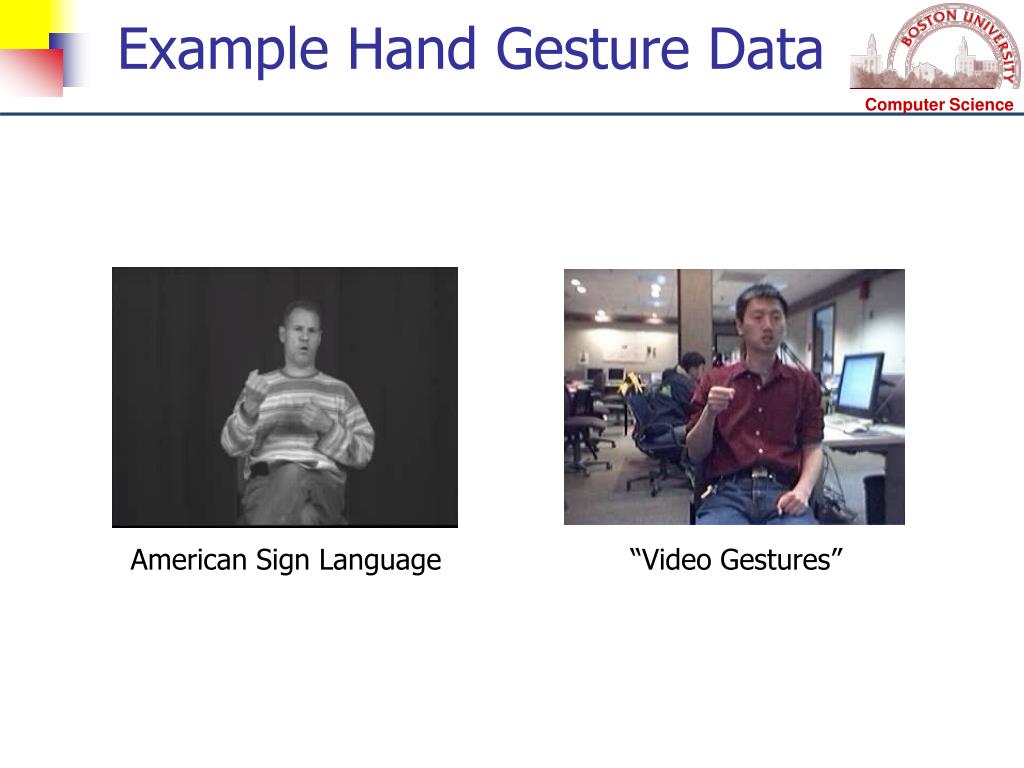 Example Hand Gesture Data

BOSTON UNIVERSITY
Computer Science

American Sign Language

“Video Gestures”